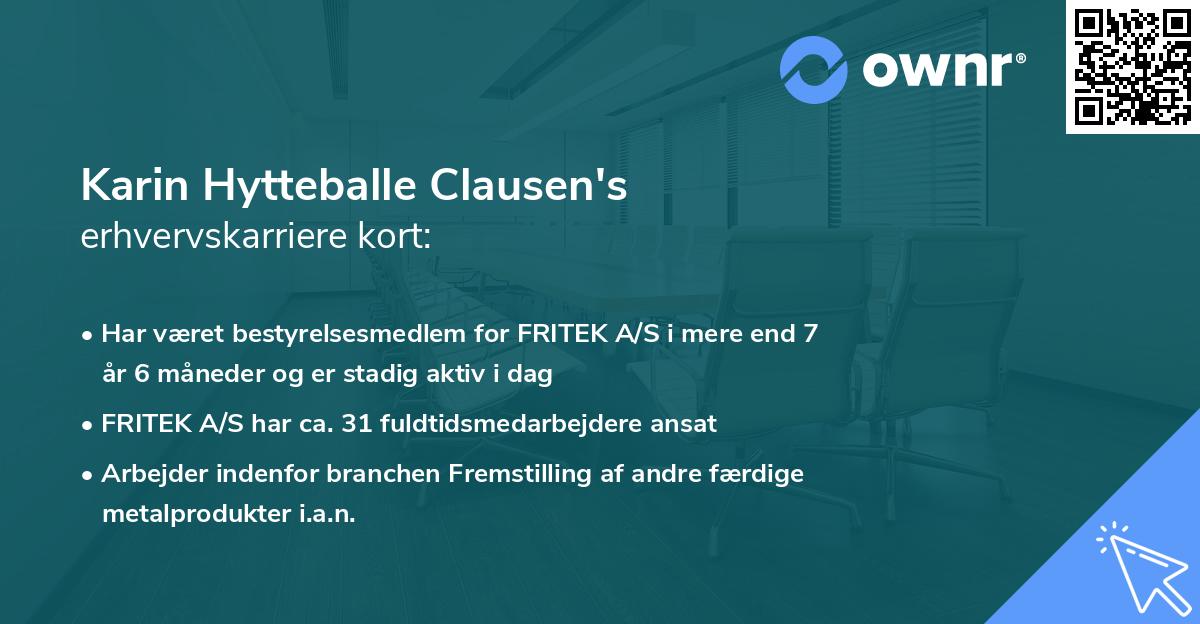 ownr®

Karin Hytteballe Clausen's
erhvervskarriere kort:

• Har været bestyrelsesmedlem for FRITEK A/S i mere end 7 år 6 måneder og er stadig aktiv i dag

• FRITEK A/S har ca. 31 fuldtidsmedarbejdere ansat

• Arbejder indenfor branchen Fremstilling af andre færdige metalprodukter i.a.n.